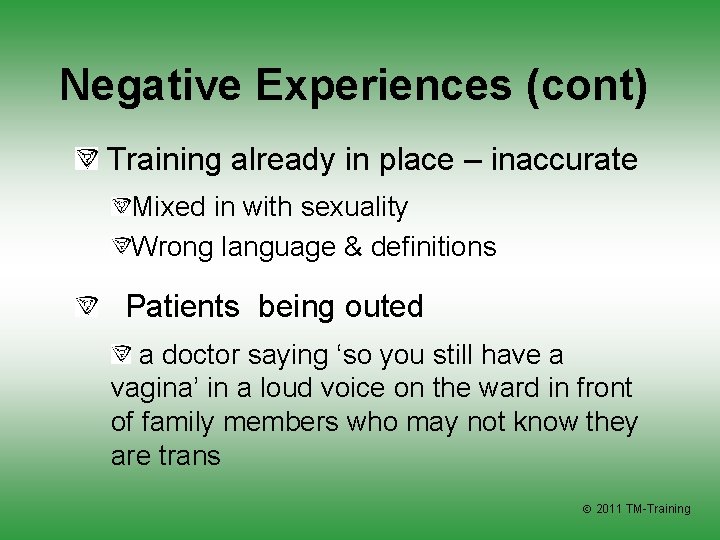 Negative Experiences (cont)

Training already in place – inaccurate

Mixed in with sexuality

Wrong language & definitions

Patients being outed

a doctor saying ‘so you still have a vagina’ in a loud voice on the ward in front of family members who may not know they are trans

© 2011 TM-Training